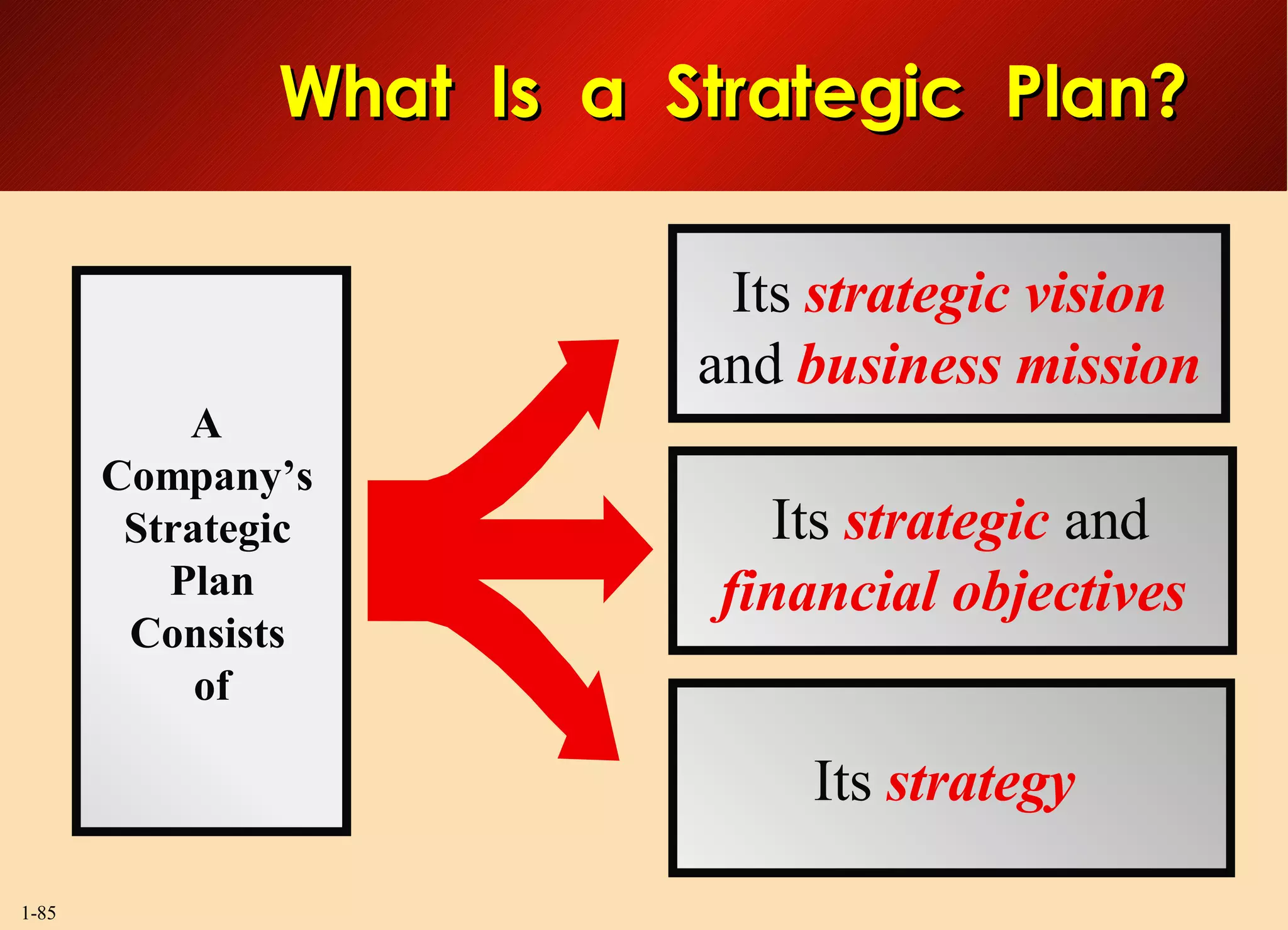 What Is a Strategic Plan?

A Company's Strategic Plan Consists of

Its strategic vision and business mission

Its strategic and financial objectives

Its strategy

1-85